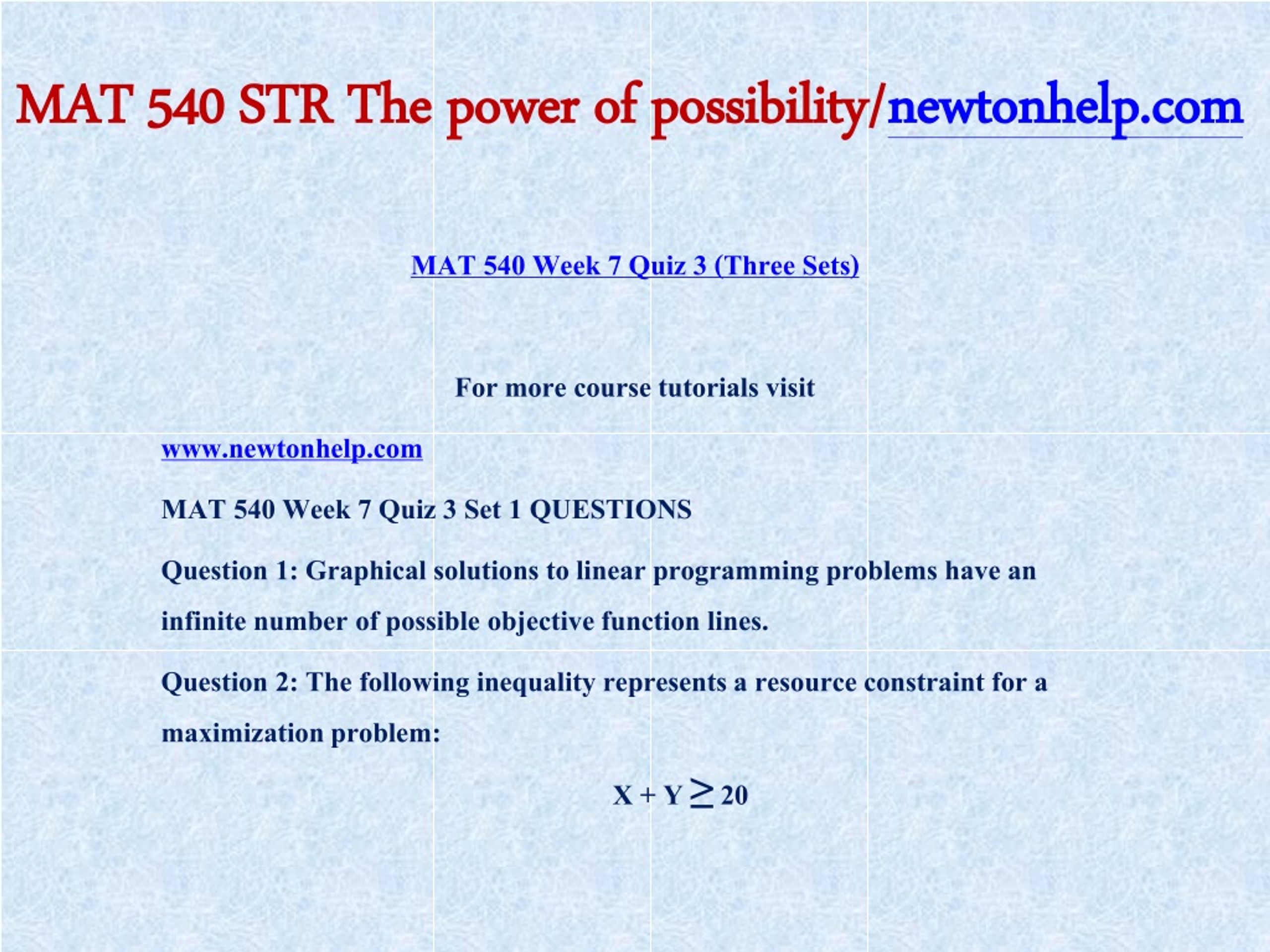 MAT 540 STR The power of possibility/newtonhelp.com

MAT 540 Week 7 Quiz 3 (Three Sets)

For more course tutorials visit

www.newtonhelp.com

MAT 540 Week 7 Quiz 3 Set 1 QUESTIONS

Question 1: Graphical solutions to linear programming problems have an infinite number of possible objective function lines.

Question 2: The following inequality represents a resource constraint for a maximization problem:

$X + Y \geq 20$